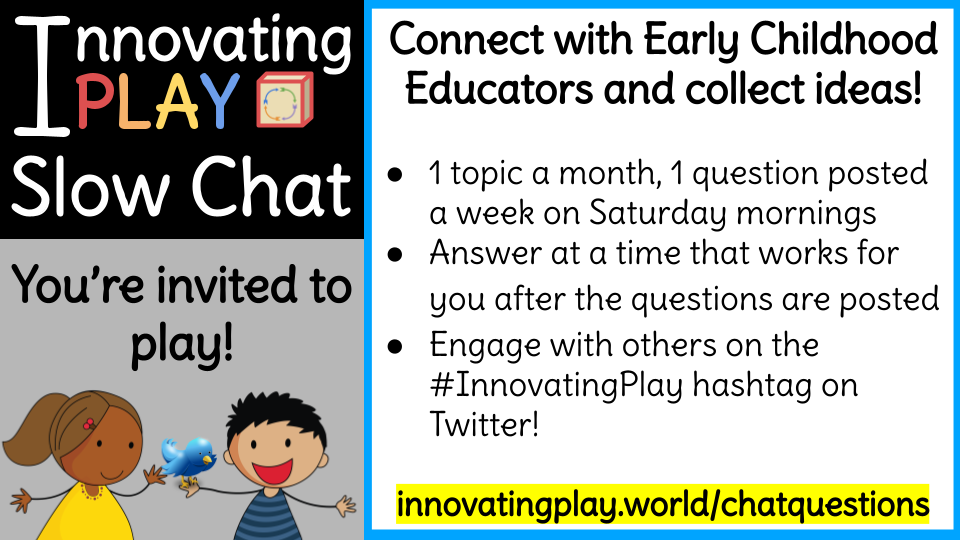 Innovating PLAY
Slow Chat

You're invited to play!

Connect with Early Childhood Educators and collect ideas!

- 1 topic a month, 1 question posted a week on Saturday mornings
- Answer at a time that works for you after the questions are posted
- Engage with others on the #InnovatingPlay hashtag on Twitter!

innovatingplay.world/chatquestions